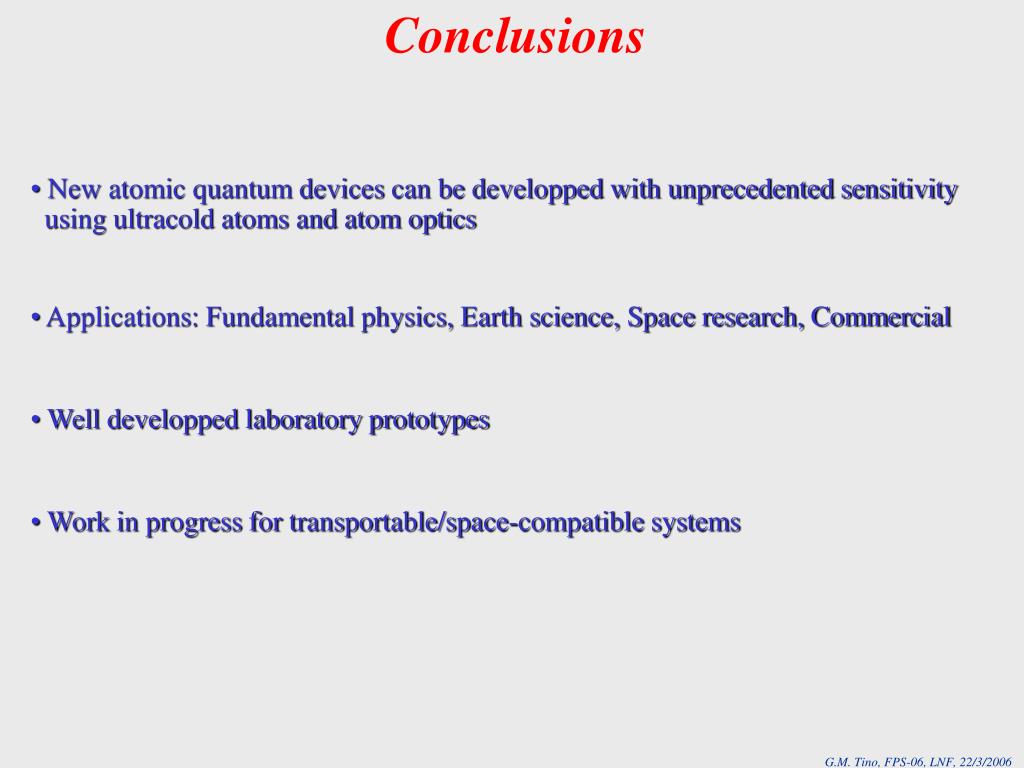 Conclusions

• New atomic quantum devices can be developped with unprecedented sensitivity using ultracold atoms and atom optics

• Applications: Fundamental physics, Earth science, Space research, Commercial

• Well developped laboratory prototypes

• Work in progress for transportable/space-compatible systems

G.M. Tino, FPS-06, LNF, 22/3/2006